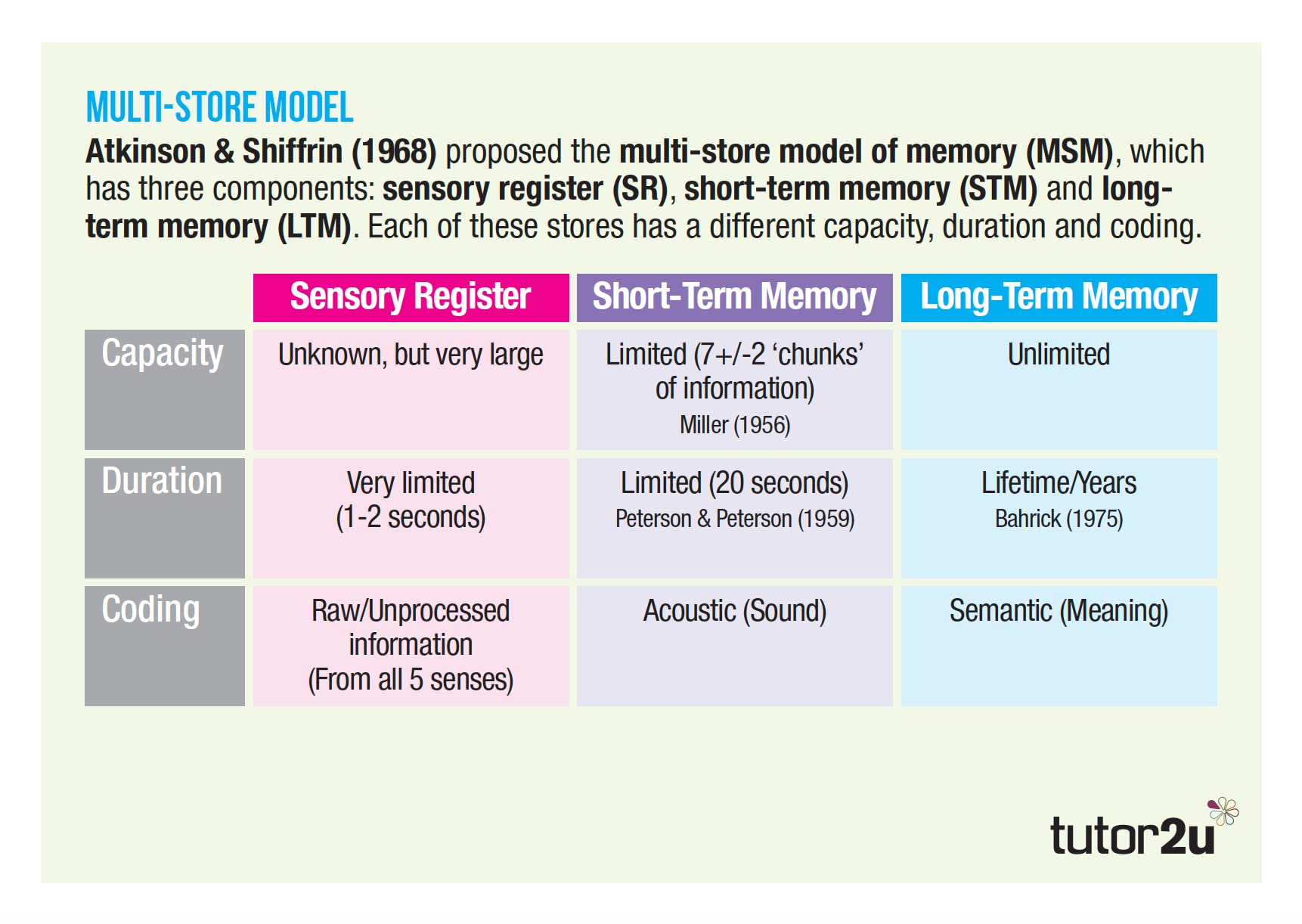 MULTI-STORE MODEL

Atkinson & Shiffrin (1968) proposed the multi-store model of memory (MSM), which has three components: sensory register (SR), short-term memory (STM) and long-term memory (LTM). Each of these stores has a different capacity, duration and coding.

| | Sensory Register | Short-Term Memory | Long-Term Memory |
|---|---|---|---|
| Capacity | Unknown, but very large | Limited (7+/-2 ‘chunks’ of information) Miller (1956) | Unlimited |
| Duration | Very limited (1-2 seconds) | Limited (20 seconds) Peterson & Peterson (1959) | Lifetime/Years Bahrick (1975) |
| Coding | Raw/Unprocessed information (From all 5 senses) | Acoustic (Sound) | Semantic (Meaning) |

tutor2u